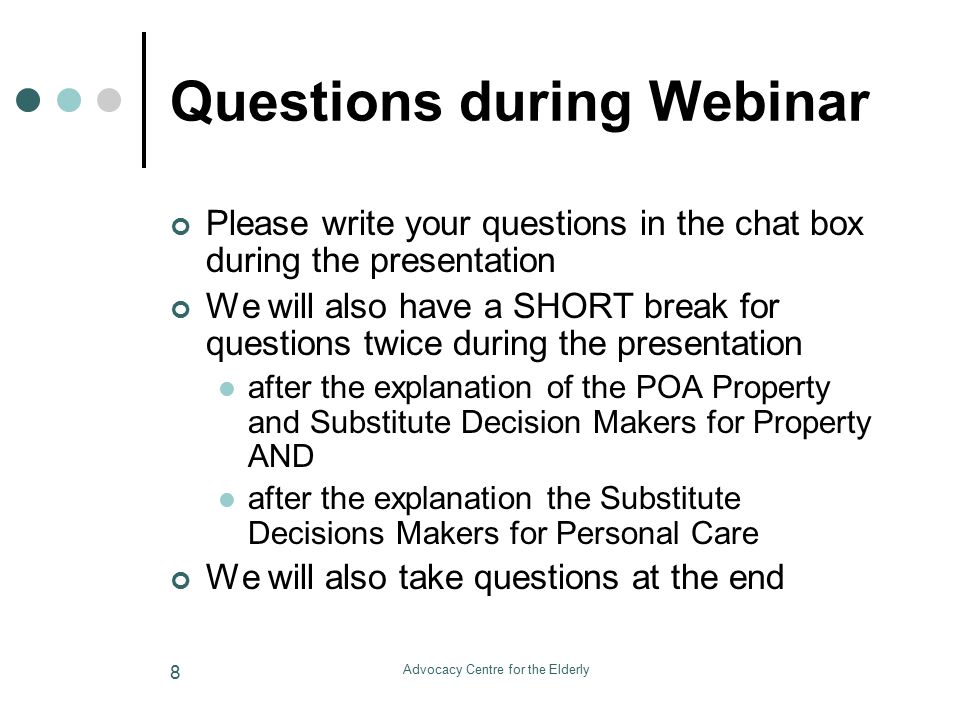 Questions during Webinar

Please write your questions in the chat box during the presentation

We will also have a SHORT break for questions twice during the presentation

after the explanation of the POA Property and Substitute Decision Makers for Property AND

after the explanation the Substitute Decisions Makers for Personal Care

We will also take questions at the end

8

Advocacy Centre for the Elderly